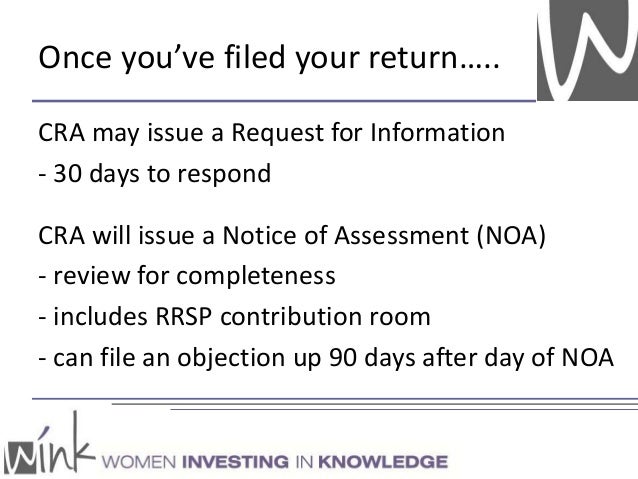 Once you've filed your return…..

CRA may issue a Request for Information
- 30 days to respond

CRA will issue a Notice of Assessment (NOA)
- review for completeness
- includes RRSP contribution room
- can file an objection up 90 days after day of NOA

wink WOMEN INVESTING IN KNOWLEDGE